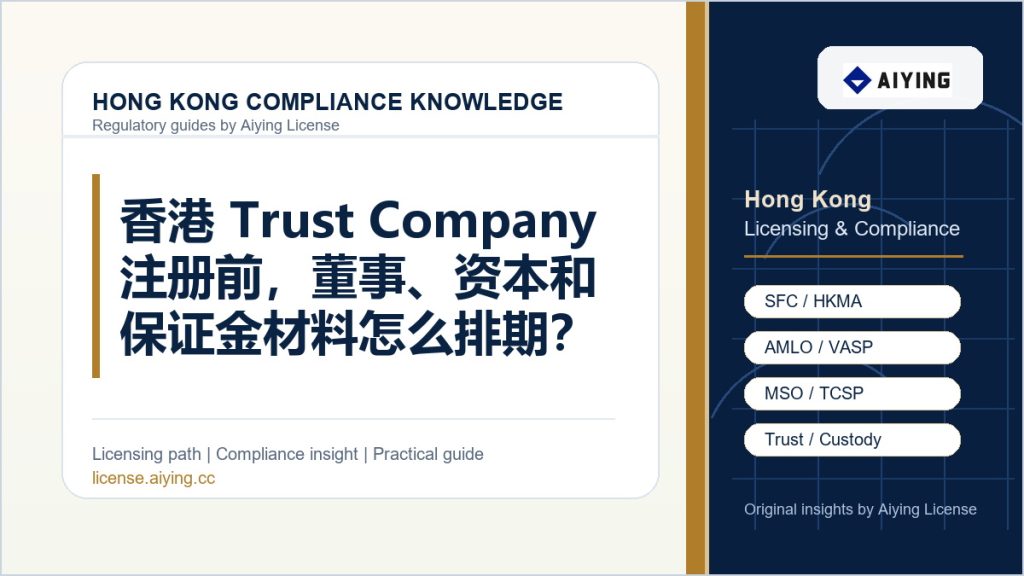 HONG KONG COMPLIANCE KNOWLEDGE
Regulatory guides by Aiying License

香港 Trust Company 注册前，董事、资本和保证金材料怎么排期？

Licensing path | Compliance insight | Practical guide
license.aiying.cc

AIYING

Hong Kong
Licensing & Compliance

SFC / HKMA

AMLO / VASP

MSO / TCSP

Trust / Custody

Original insights by Aiying License